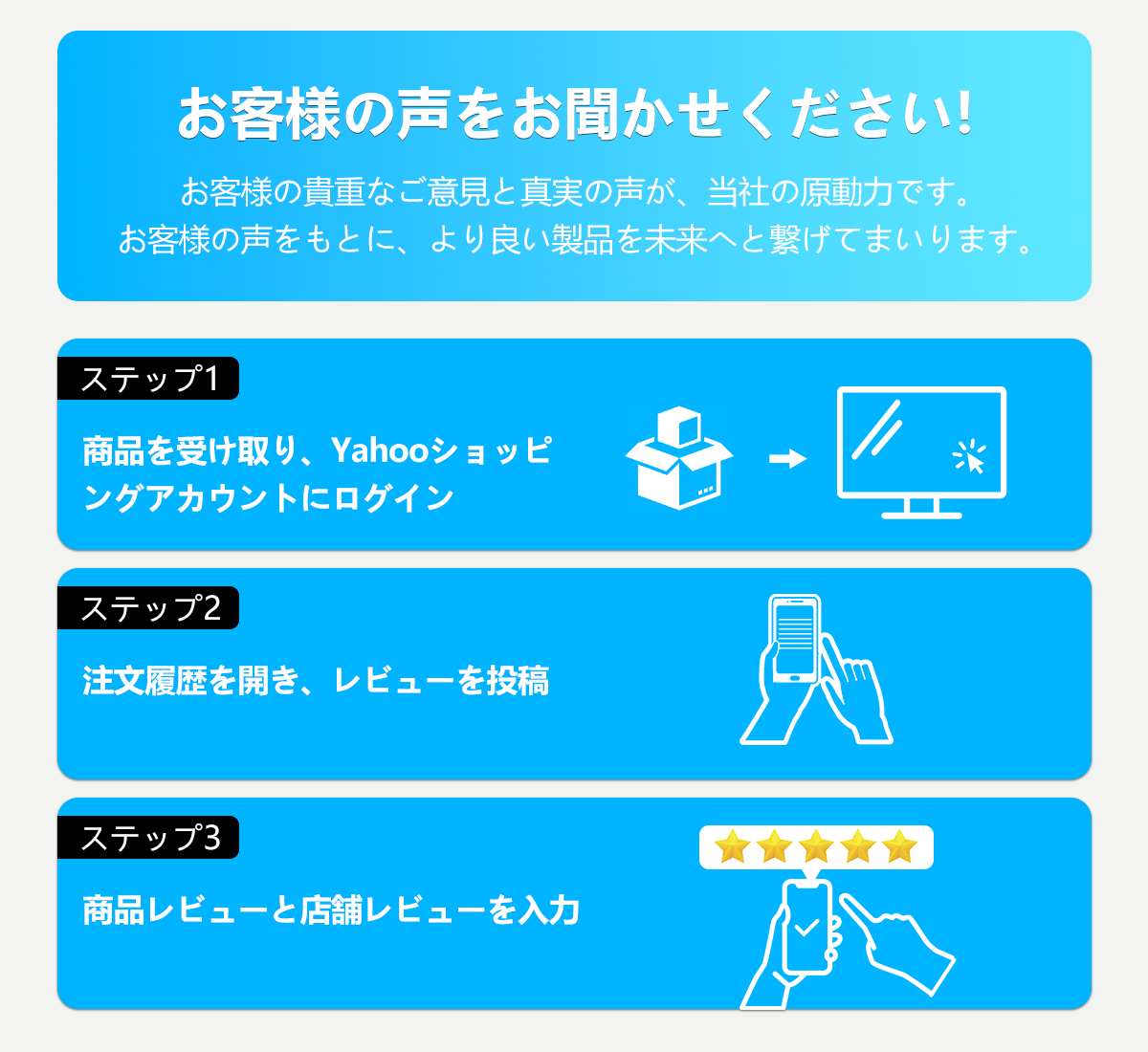 お客様の声をお聞かせください!

お客様の貴重なご意見と真実の声が、当社の原動力です。
お客様の声をもとに、より良い製品を未来へと繋げてまいります。

ステップ1

商品を受け取り、Yahooショッピングアカウントにログイン

ステップ2

注文履歴を開き、レビューを投稿

ステップ3

商品レビューと店舗レビューを入力